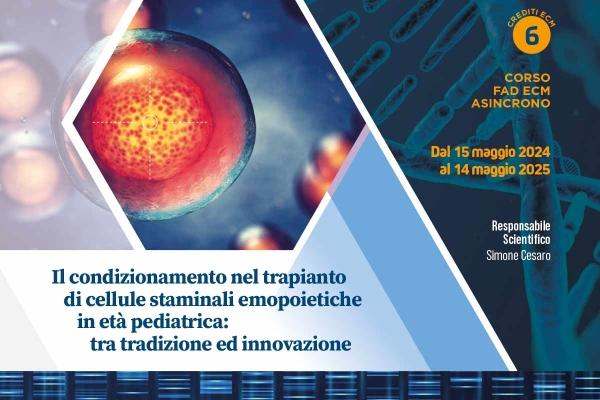 CREDITI ECM
6

CORSO
FAD ECM
ASINCRONO

Dal 15 maggio 2024
al 14 maggio 2025

Responsabile
Scientifico
Simone Cesaro

Il condizionamento nel trapianto di cellule staminali emopoietiche in età pediatrica: tra tradizione ed innovazione